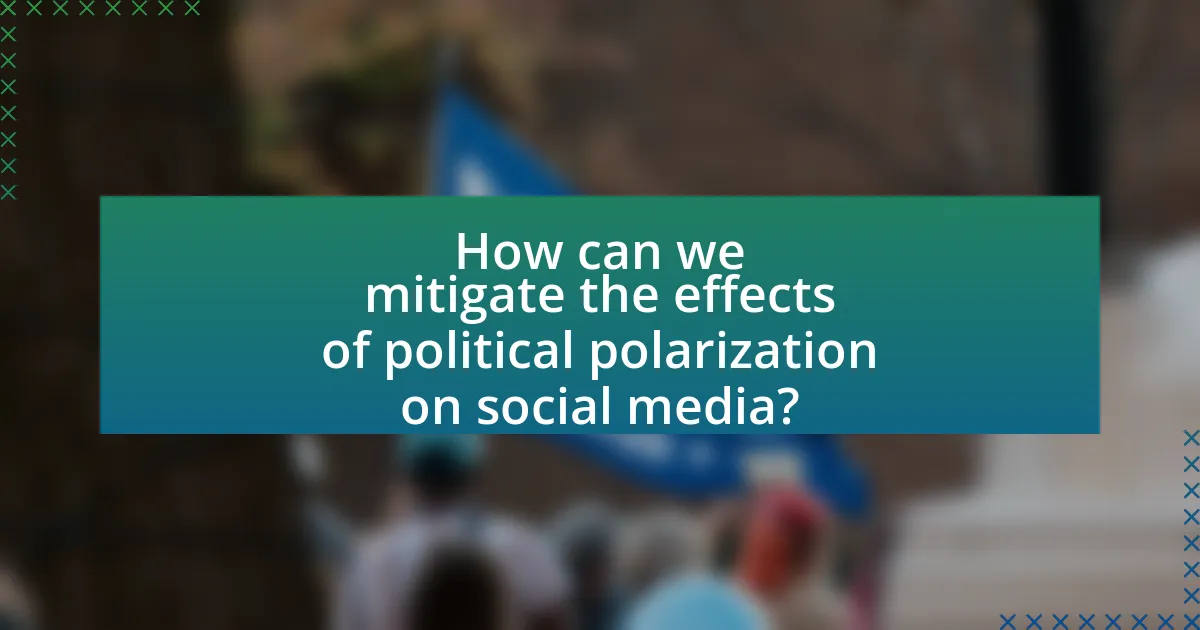 How can we mitigate the effects of political polarization on social media?